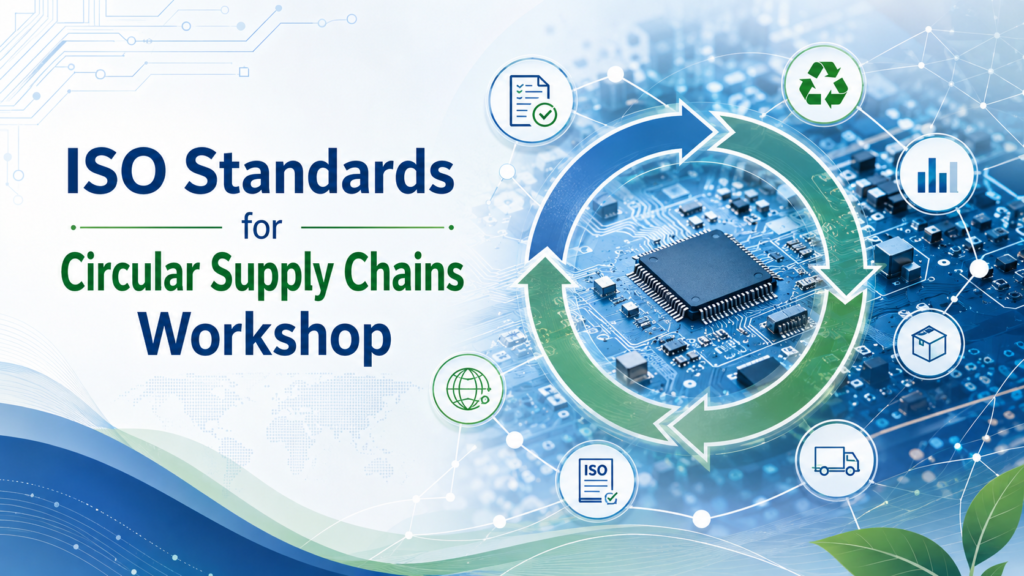 ISO Standards

for

Circular Supply Chains

Workshop

ISO